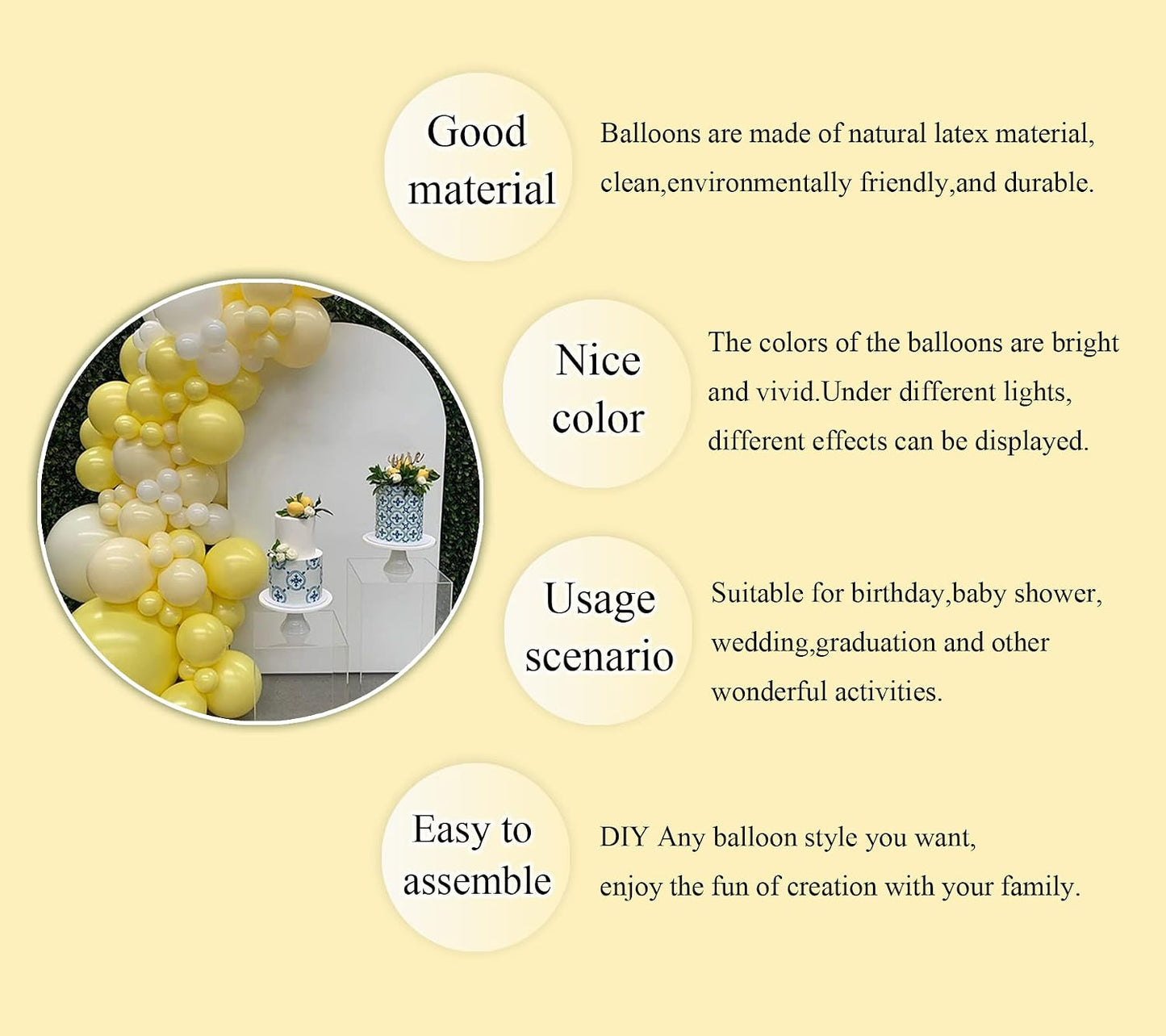 Good material

Balloons are made of natural latex material, clean,environmentally friendly,and durable.

Nice color

The colors of the balloons are bright and vivid.Under different lights, different effects can be displayed.

Usage scenario

Suitable for birthday,baby shower, wedding,graduation and other wonderful activities.

Easy to assemble

DIY Any balloon style you want, enjoy the fun of creation with your family.